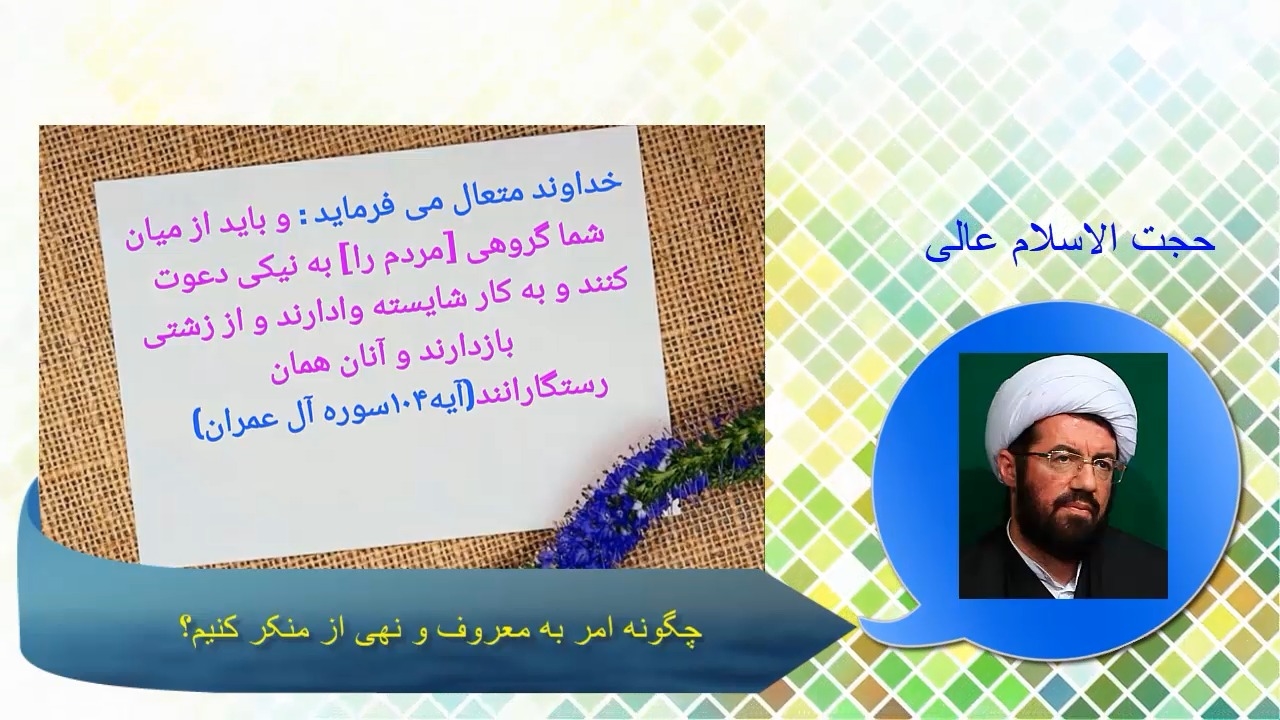 خداوند متعال می فرماید: و باید از میان شما گروهی [مردم را] به نیکی دعوت کنند و به کار شایسته وادارند و از زشتی بازدارند و آنان همان رستگارانند(آیه۱۰۴سوره آل عمران)

حجت الاسلام عالی

چگونه امر به معروف و نهی از منکر کنیم؟